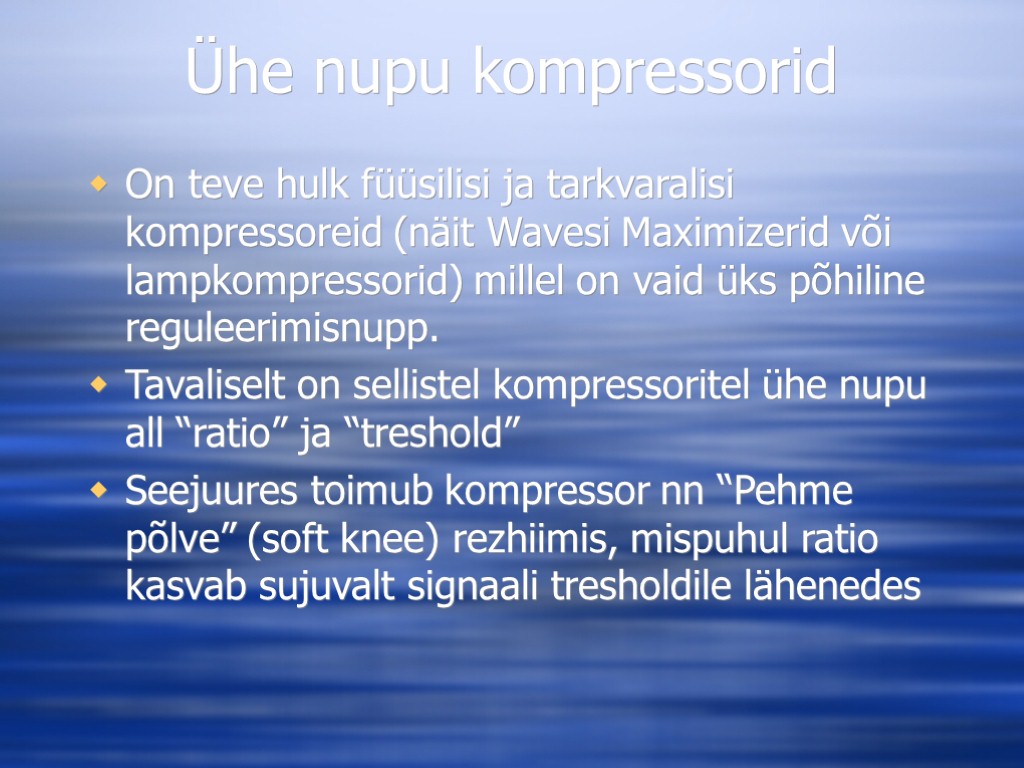 Ühe nupu kompressorid

On teve hulk füüsilisi ja tarkvaralisi kompressoreid (näit Wavesi Maximizerid või lampkompressorid) millel on vaid üks põhiline reguleerimisnupp.

Tavaliselt on sellistel kompressoritel ühe nupu all “ratio” ja “treshold”

Seejuures toimub kompressor nn “Pehme põlve” (soft knee) rezhiimis, mispuhul ratio kasvab sujuvalt signaali tresholdile lähenedes